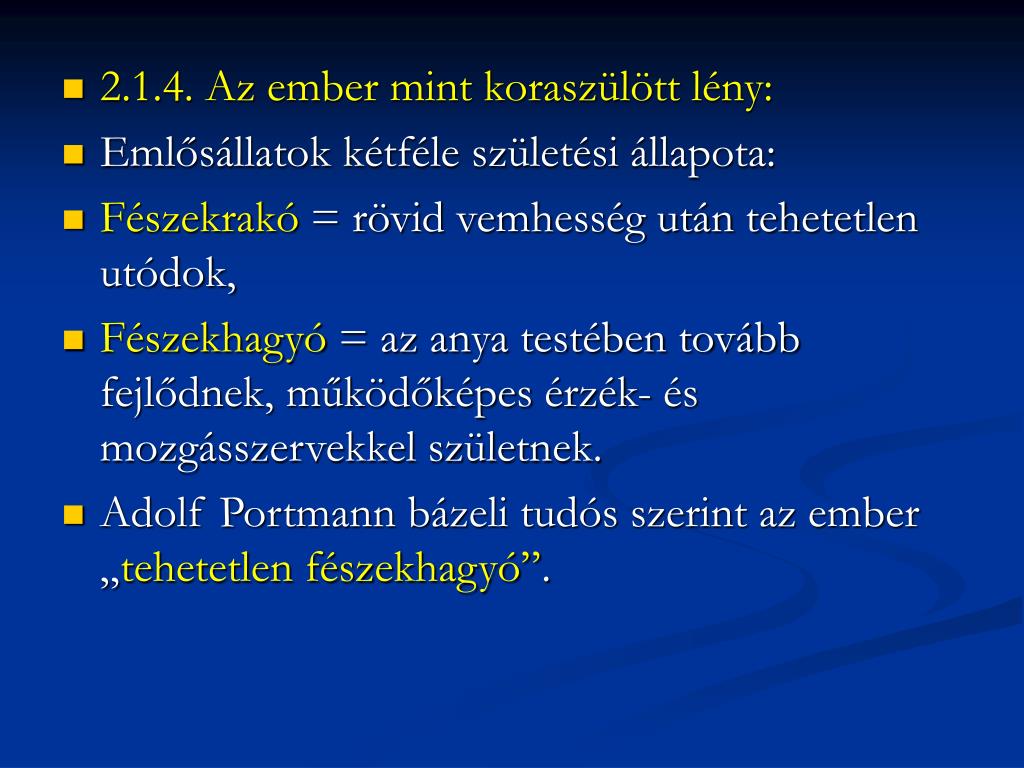 2.1.4. Az ember mint koraszülött lény:

Emlősállatok kétféle születési állapota:

Fészekrakó = rövid vemhesség után tehetetlen utódok,

Fészekhagyó = az anya testében tovább fejlődnek, működőképes érzék- és mozgásszervekkel születnek.

Adolf Portmann bázeli tudós szerint az ember „tehetetlen fészekhagyó”.